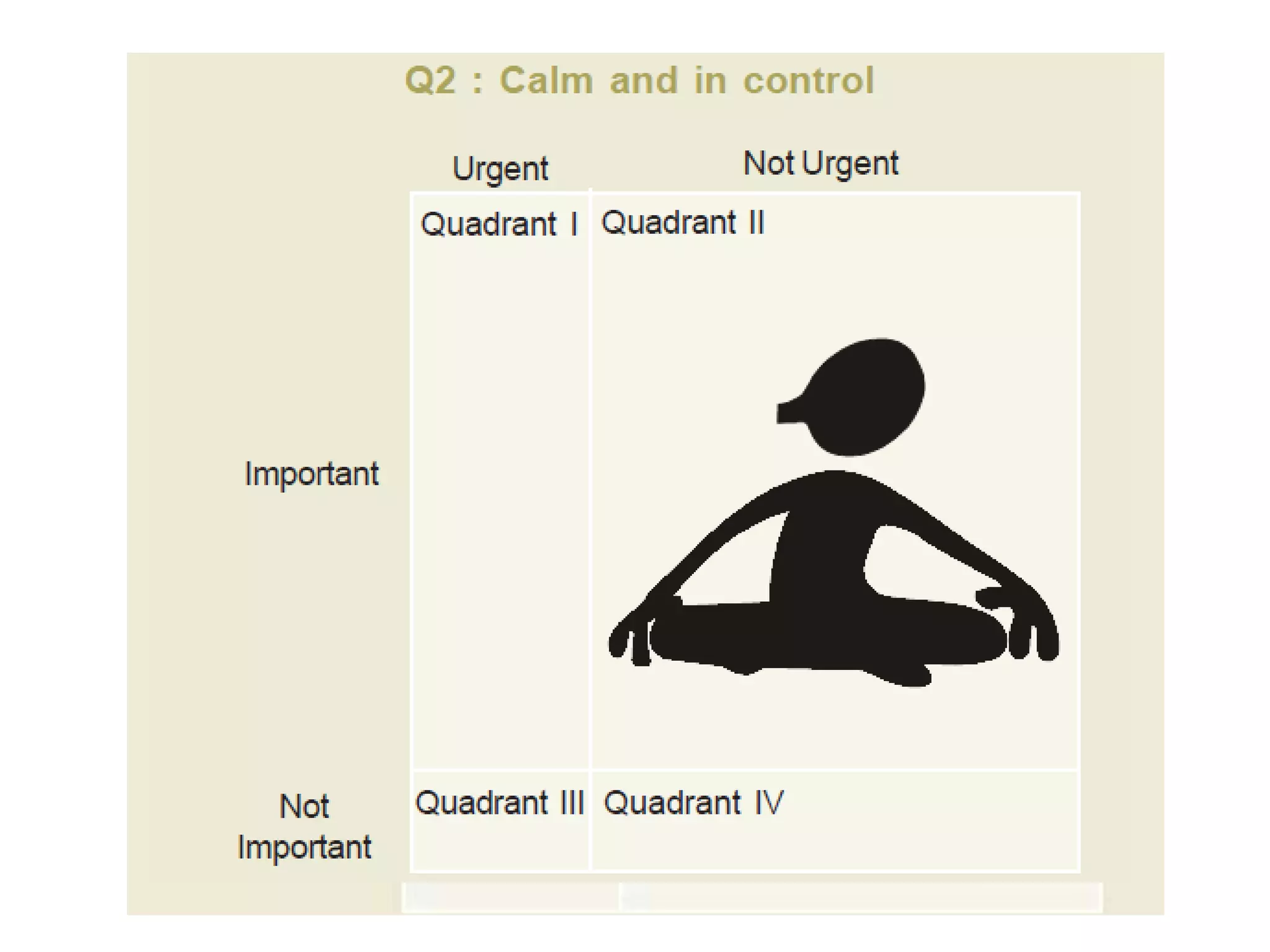 Q2 : Calm and in control

| | Urgent | Not Urgent |
|---|---|---|
| Important | Quadrant I | Quadrant II |
| Not Important | Quadrant III | Quadrant IV |